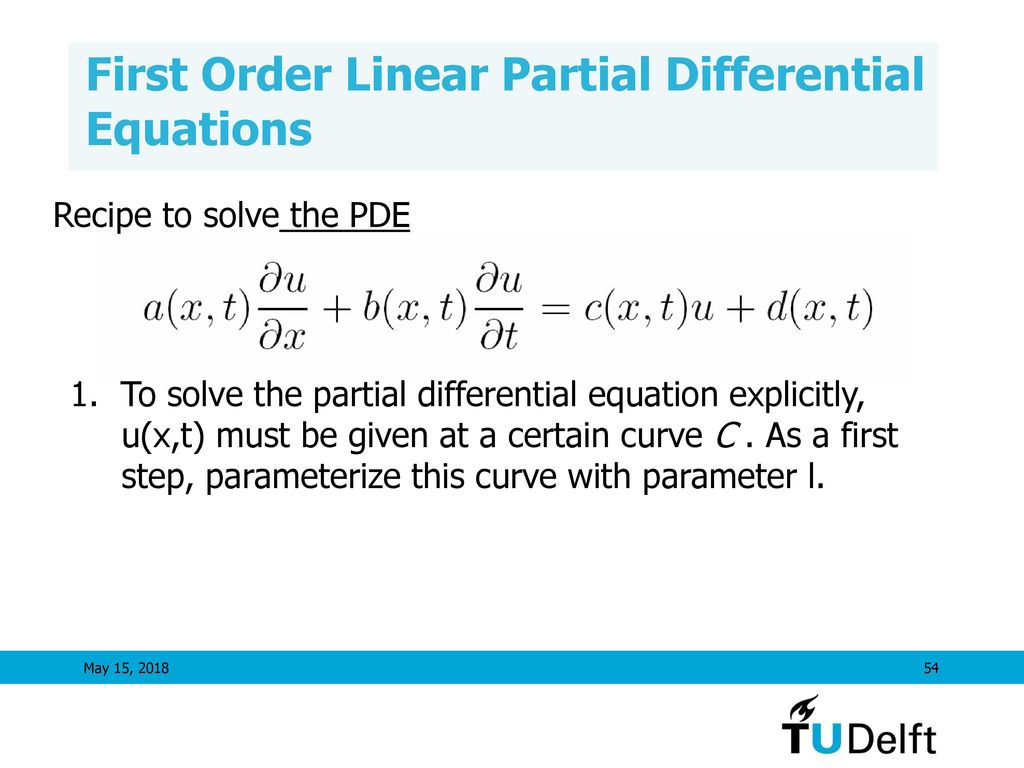 First Order Linear Partial Differential Equations

Recipe to solve the PDE

$a(x,t)\frac{\partial u}{\partial x} + b(x,t)\frac{\partial u}{\partial t} = c(x,t)u + d(x,t)$

1. To solve the partial differential equation explicitly, u(x,t) must be given at a certain curve $C$ . As a first step, parameterize this curve with parameter l.

May 15, 2018

54

TUDelft